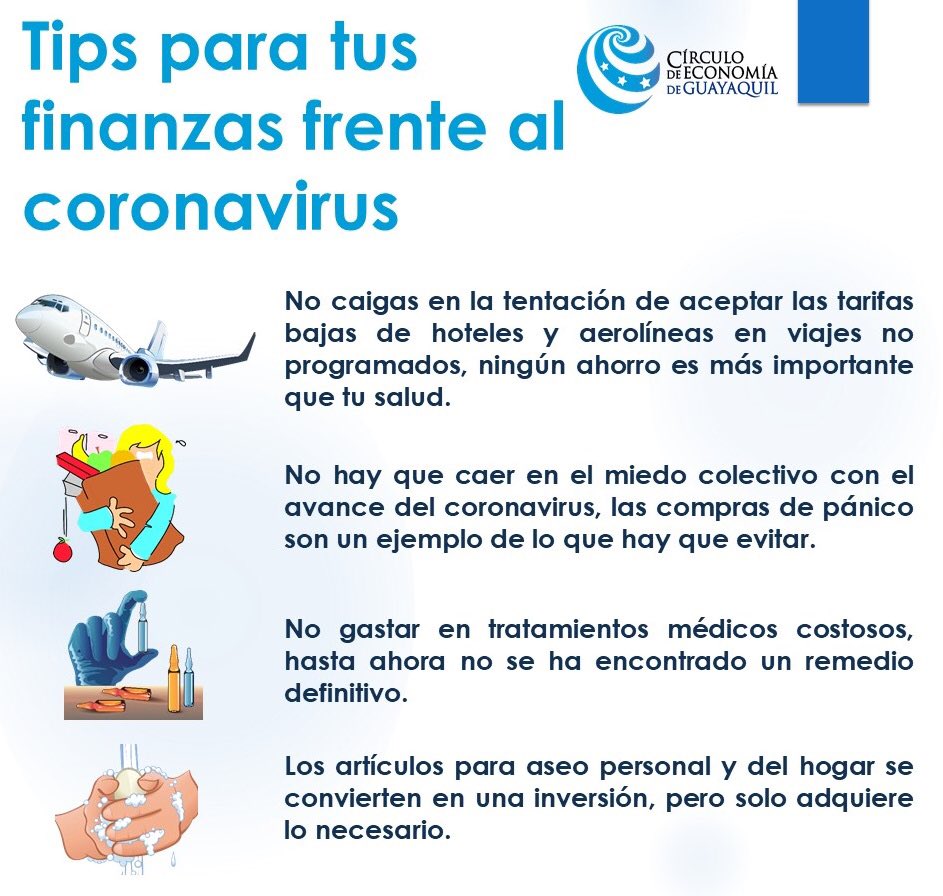 Tips para tus finanzas frente al coronavirus

CÍRCULO DE ECONOMÍA DE GUAYAQUIL

No caigas en la tentación de aceptar las tarifas bajas de hoteles y aerolíneas en viajes no programados, ningún ahorro es más importante que tu salud.

No hay que caer en el miedo colectivo con el avance del coronavirus, las compras de pánico son un ejemplo de lo que hay que evitar.

No gastar en tratamientos médicos costosos, hasta ahora no se ha encontrado un remedio definitivo.

Los artículos para aseo personal y del hogar se convierten en una inversión, pero solo adquiere lo necesario.